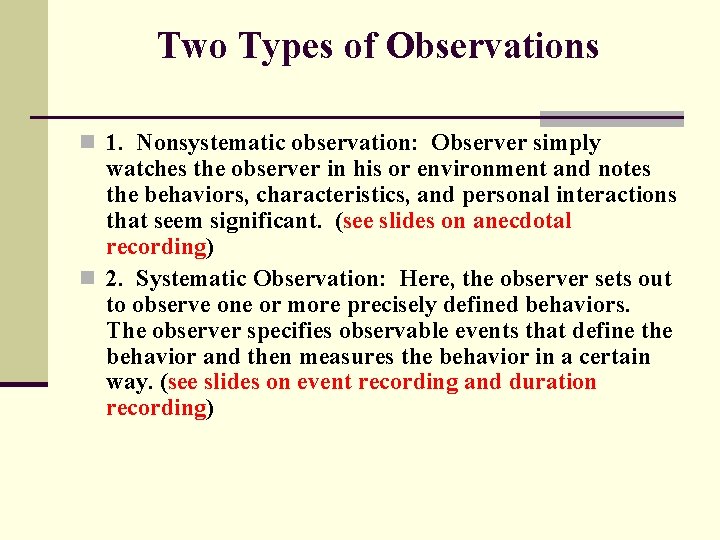 Two Types of Observations

1. Nonsystematic observation: Observer simply watches the observer in his or environment and notes the behaviors, characteristics, and personal interactions that seem significant. (see slides on anecdotal recording)

2. Systematic Observation: Here, the observer sets out to observe one or more precisely defined behaviors. The observer specifies observable events that define the behavior and then measures the behavior in a certain way. (see slides on event recording and duration recording)